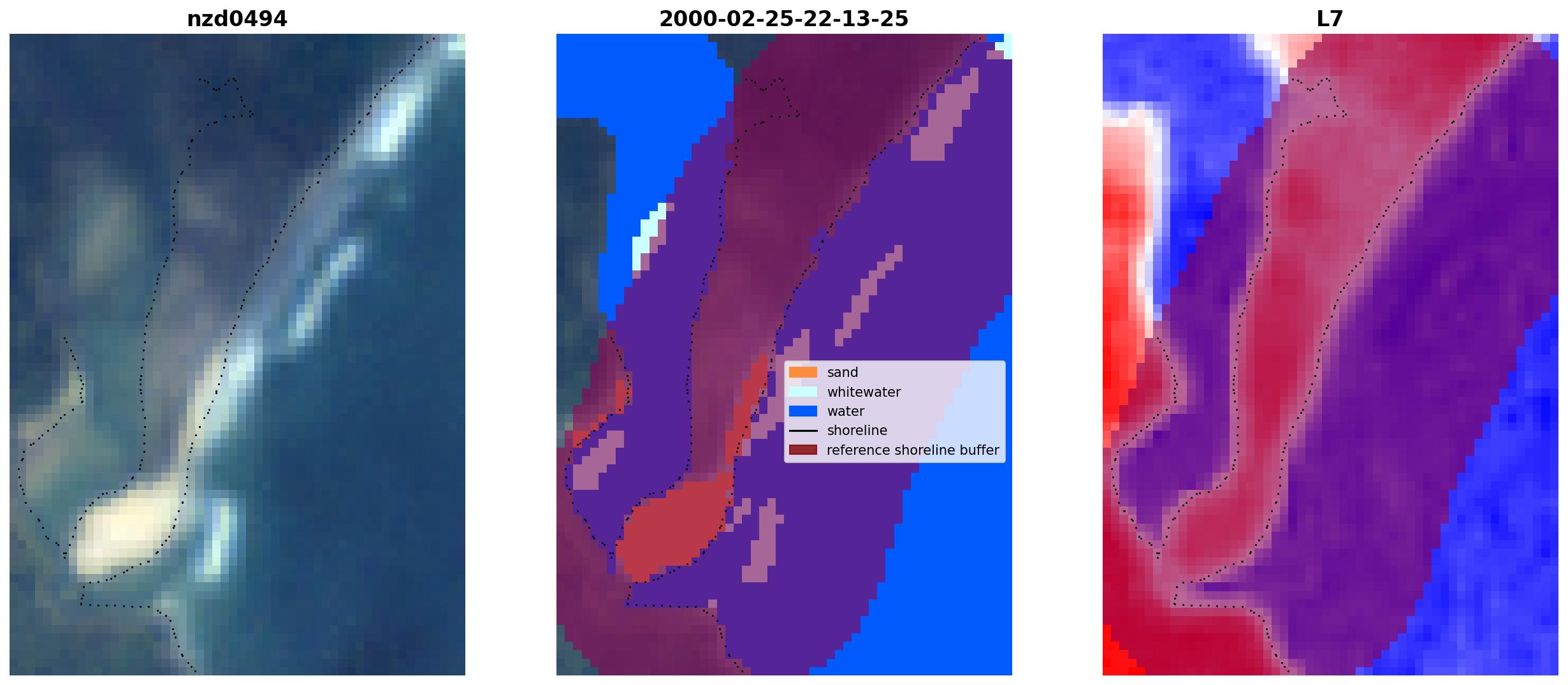 nzd0494

2000-02-25-22-13-25

sand
whitewater
water
shoreline
reference shoreline buffer

L7